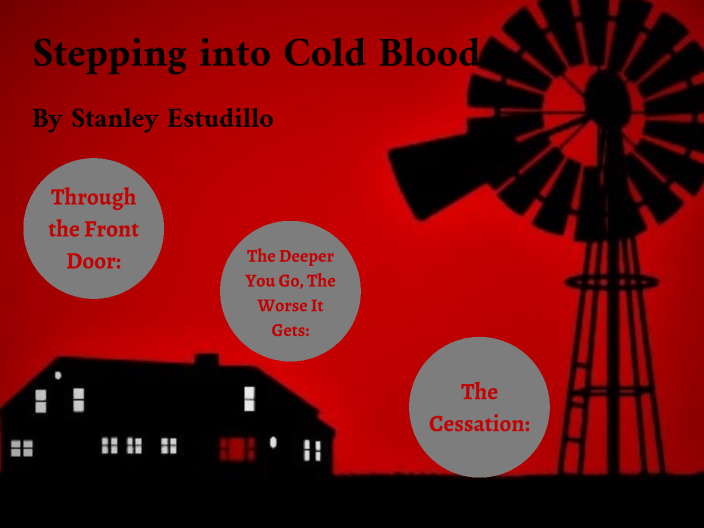 Stepping into Cold Blood

By Stanley Estudillo

Through the Front Door:

The Deeper You Go, The Worse It Gets:

The Cessation: